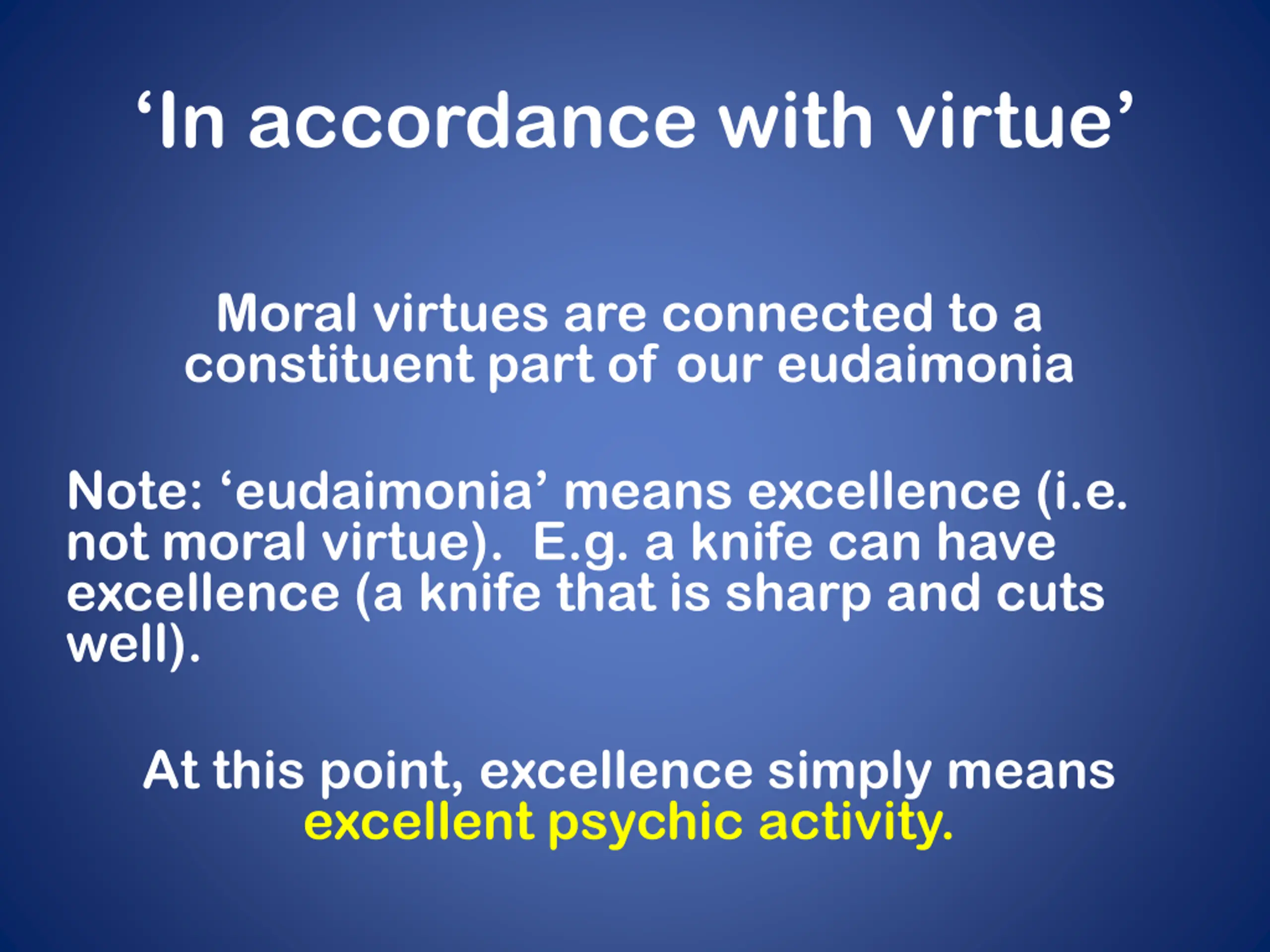 ‘In accordance with virtue’

Moral virtues are connected to a constituent part of our eudaimonia

Note: ‘eudaimonia’ means excellence (i.e. not moral virtue). E.g. a knife can have excellence (a knife that is sharp and cuts well).

At this point, excellence simply means excellent psychic activity.